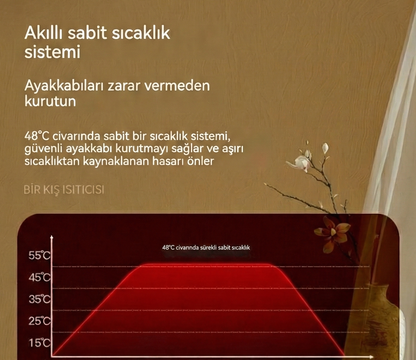 Akıllı sabit sıcaklık sistemi

Ayakkabıları zarar vermeden kurutun

48°C civarında sabit bir sıcaklık sistemi, güvenli ayakkabı kurutmayı sağlar ve aşırı sıcaklıktan kaynaklanan hasarı önler

BİR KIŞ ISITICISI

48°C civarında sürekli sabit sıcaklık

55°C
45°C
35°C
25°C
15°C